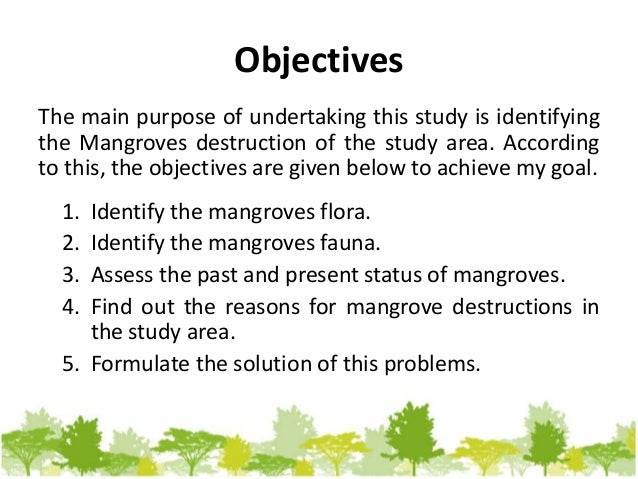 Objectives

The main purpose of undertaking this study is identifying the Mangroves destruction of the study area. According to this, the objectives are given below to achieve my goal.

1. Identify the mangroves flora.
2. Identify the mangroves fauna.
3. Assess the past and present status of mangroves.
4. Find out the reasons for mangrove destructions in the study area.
5. Formulate the solution of this problems.